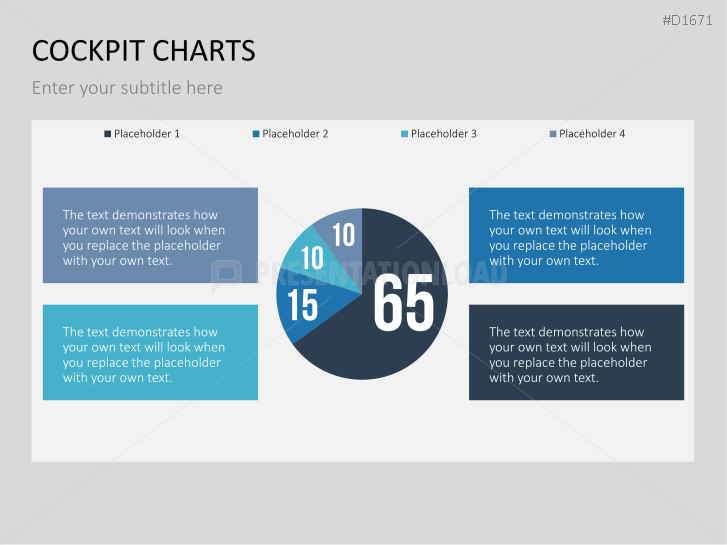 #D1671

COCKPIT CHARTS

Enter your subtitle here

Placeholder 1 Placeholder 2 Placeholder 3 Placeholder 4

The text demonstrates how your own text will look when you replace the placeholder with your own text.

The text demonstrates how your own text will look when you replace the placeholder with your own text.

10
10
15
65

PRESENTATIONLOAD

The text demonstrates how your own text will look when you replace the placeholder with your own text.

The text demonstrates how your own text will look when you replace the placeholder with your own text.